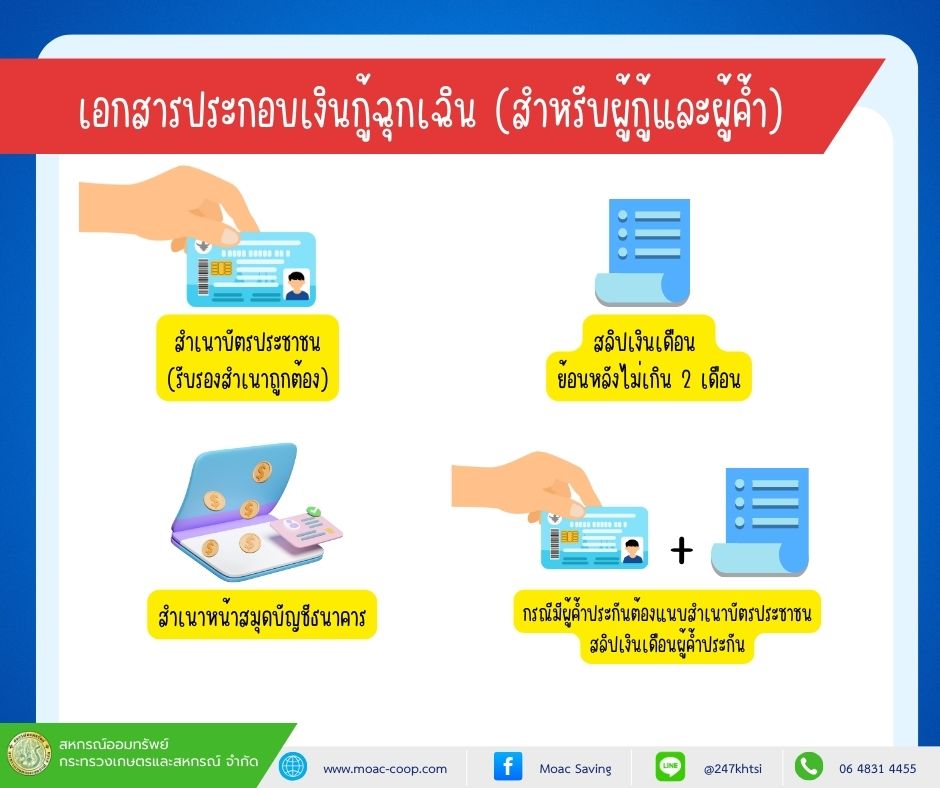 เอกสารประกอบเงินกู้ฉุกเฉิน (สำหรับผู้กู้และผู้ค้ำ)

สำเนาบัตรประชาชน (รับรองสำเนาถูกต้อง)

สลิปเงินเดือน ย้อนหลังไม่เกิน 2 เดือน

สำเนาหน้าสมุดบัญชีธนาคาร

+

กรณีมีผู้ค้ำประกันต้องแนบสำเนาบัตรประชาชน สลิปเงินเดือนผู้ค้ำประกัน

สหกรณ์ออมทรัพย์ กระทรวงเกษตรและสหกรณ์ จำกัด

www.moac-coop.com

Moac Saving

LINE

@247khtsi

06 4831 4455